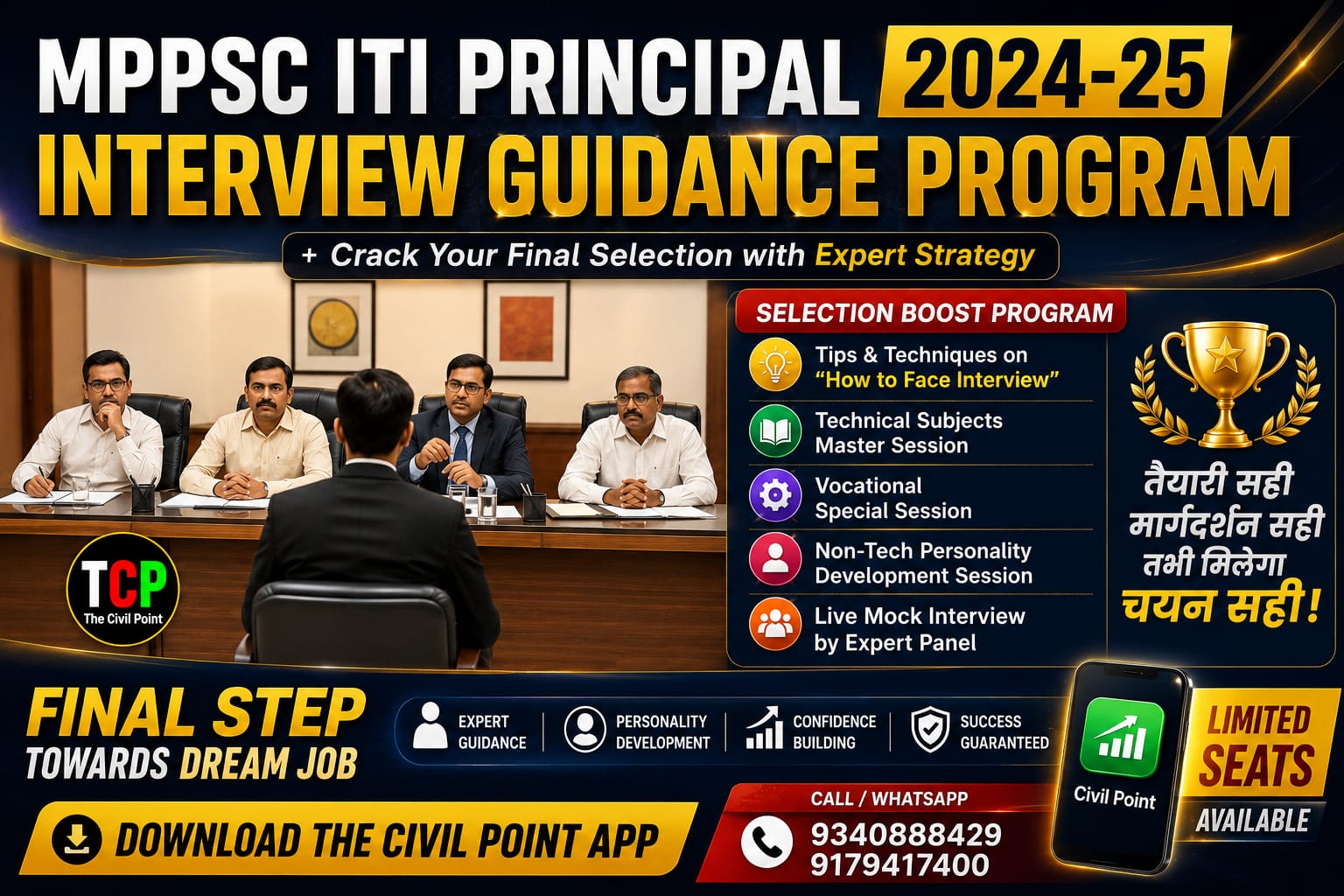 MPPSC ITI PRINCIPAL 2024-25
INTERVIEW GUIDANCE PROGRAM

+ Crack Your Final Selection with Expert Strategy

TCP
The Civil Point

SELECTION BOOST PROGRAM

Tips & Techniques on "How to Face Interview"

Technical Subjects Master Session

Vocational Special Session

Non-Tech Personality Development Session

Live Mock Interview by Expert Panel

तैयारी सही
मार्गदर्शन सही
तभी मिलेगा
चयन सही!

FINAL STEP
TOWARDS DREAM JOB

EXPERT GUIDANCE
PERSONALITY DEVELOPMENT
CONFIDENCE BUILDING
SUCCESS GUARANTEED

Civil Point

LIMITED SEATS AVAILABLE

DOWNLOAD THE CIVIL POINT APP

CALL / WHATSAPP
9340888429
9179417400